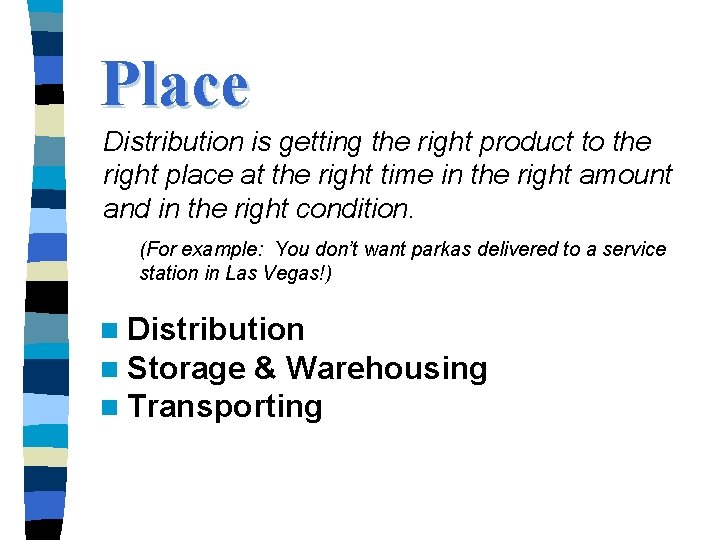 Place

Distribution is getting the right product to the right place at the right time in the right amount and in the right condition.

(For example: You don't want parkas delivered to a service station in Las Vegas!)

- Distribution
- Storage & Warehousing
- Transporting